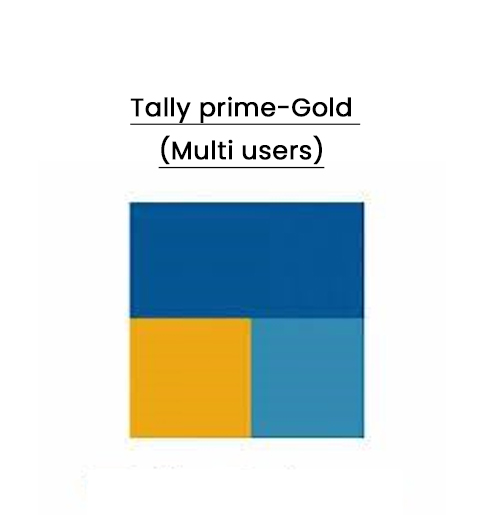 Tally prime-Gold
(Multi users)